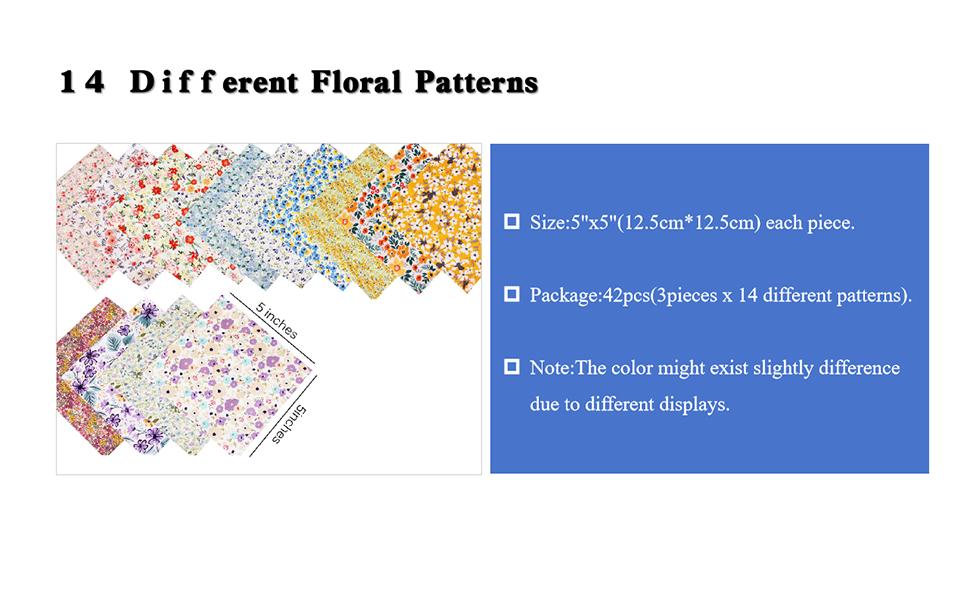 14 Different Floral Patterns

5 inches

5inches

☐ Size:5"x5"(12.5cm*12.5cm) each piece.

☐ Package:42pcs(3pieces x 14 different patterns).

☐ Note:The color might exist slightly difference due to different displays.